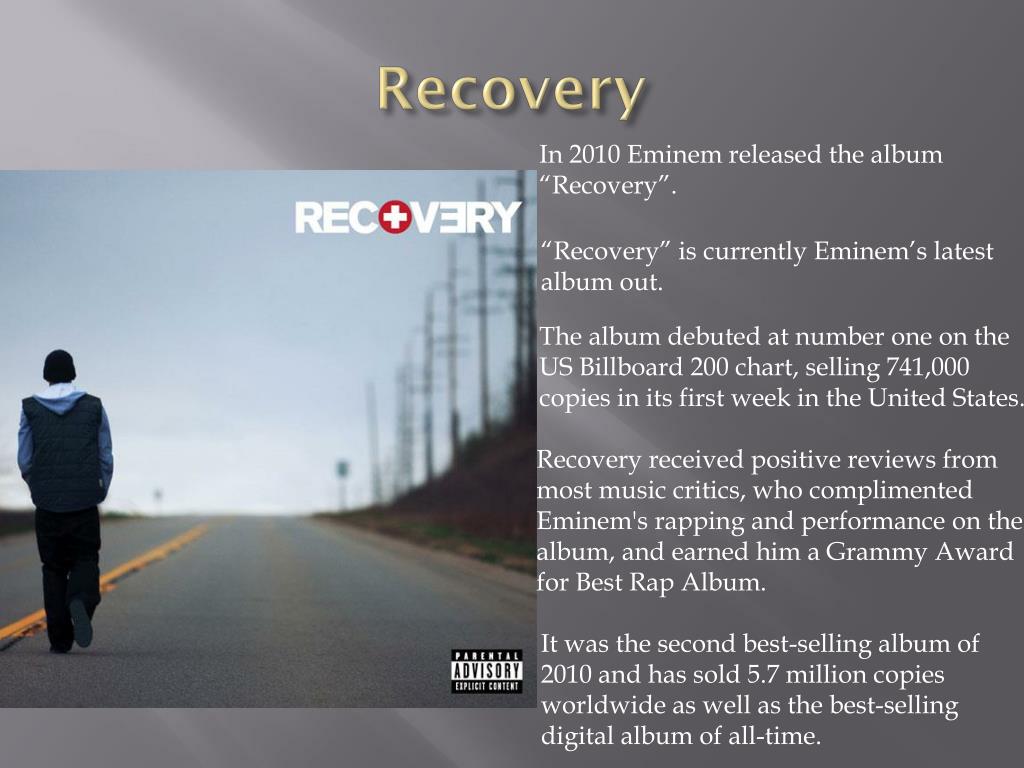 Recovery

RECOVERY

PARENTAL ADVISORY EXPLICIT CONTENT

In 2010 Eminem released the album “Recovery”.

“Recovery” is currently Eminem’s latest album out.

The album debuted at number one on the US Billboard 200 chart, selling 741,000 copies in its first week in the United States.

Recovery received positive reviews from most music critics, who complimented Eminem's rapping and performance on the album, and earned him a Grammy Award for Best Rap Album.

It was the second best-selling album of 2010 and has sold 5.7 million copies worldwide as well as the best-selling digital album of all-time.